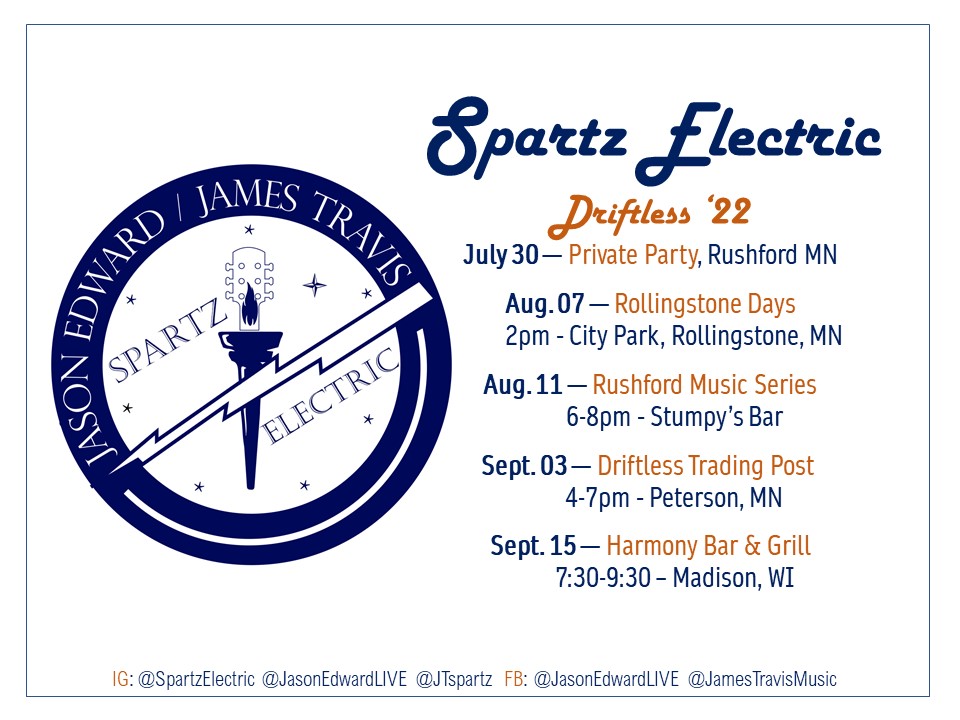 JASON EDWARD / JAMES TRAVIS

SPARTZ ELECTRIC

Spartz Electric

Driftless '22

July 30 — Private Party, Rushford MN

Aug. 07 — Rollingstone Days
2pm - City Park, Rollingstone, MN

Aug. 11 — Rushford Music Series
6-8pm - Stumpy's Bar

Sept. 03 — Driftless Trading Post
4-7pm - Peterson, MN

Sept. 15 — Harmony Bar & Grill
7:30-9:30 – Madison, WI

IG: @SpartzElectric @JasonEdwardLIVE @JTspartz FB: @JasonEdwardLIVE @JamesTravisMusic